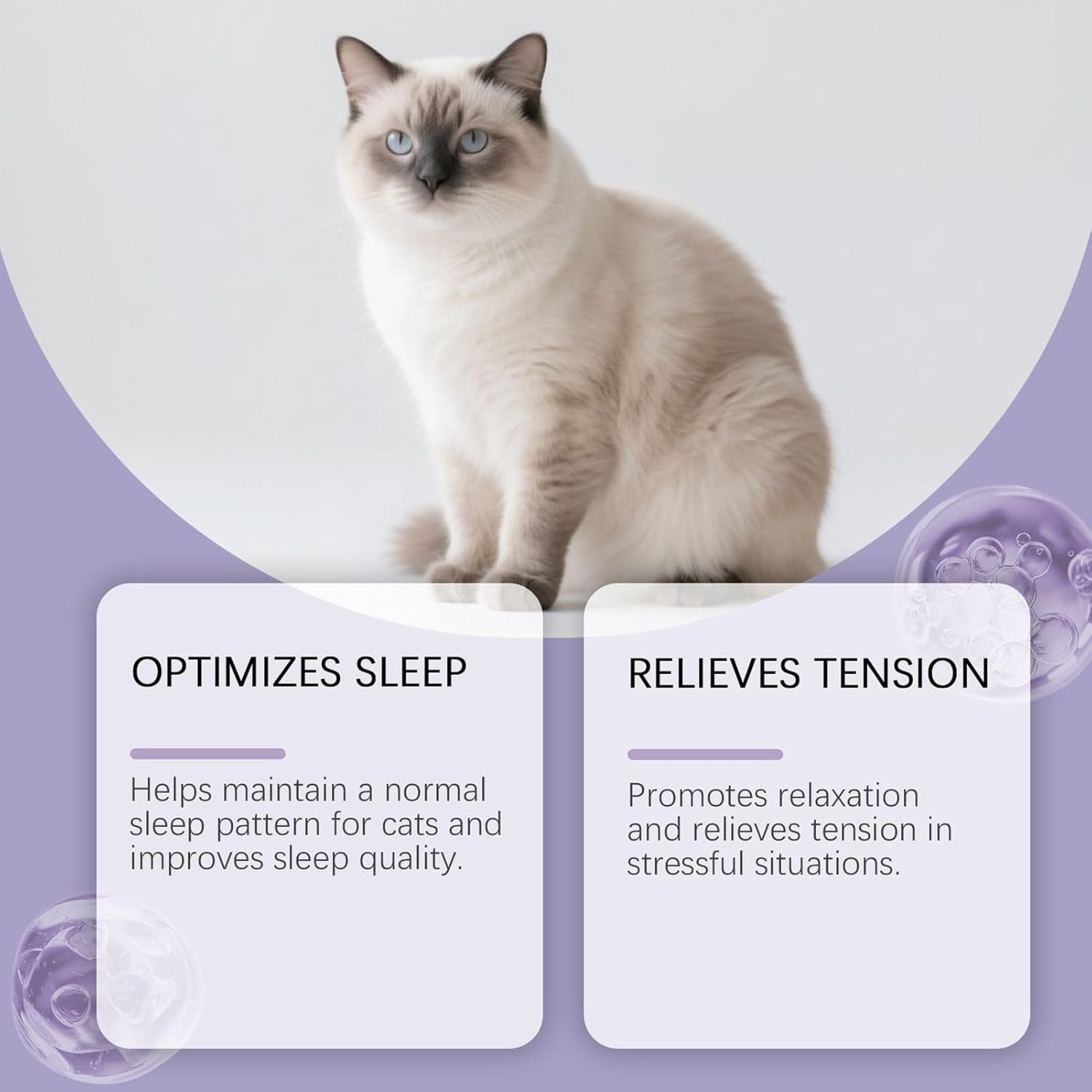 OPTIMIZES SLEEP

Helps maintain a normal sleep pattern for cats and improves sleep quality.

RELIEVES TENSION

Promotes relaxation and relieves tension in stressful situations.